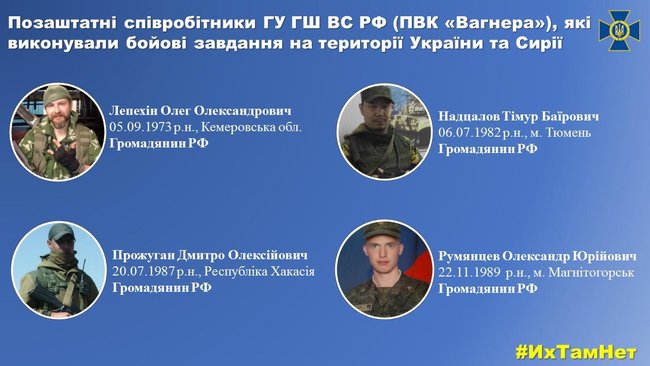 Позаштатні співробітники ГУ ГШ ВС РФ (ПВК «Вагнера»), які виконували бойові завдання на території України та Сирії

Лепехін Олег Олександрович
05.09.1973 р.н., Кемеровська обл.
Громадянин РФ

Надцалов Тімур Баїрович
06.07.1982 р.н., м. Тюмень
Громадянин РФ

Прожуган Дмитро Олексійович
20.07.1987 р.н., Республіка Хакасія
Громадянин РФ

Румянцев Олександр Юрійович
22.11.1989 р.н., м. Магнітогорськ
Громадянин РФ

#ИхТамНет